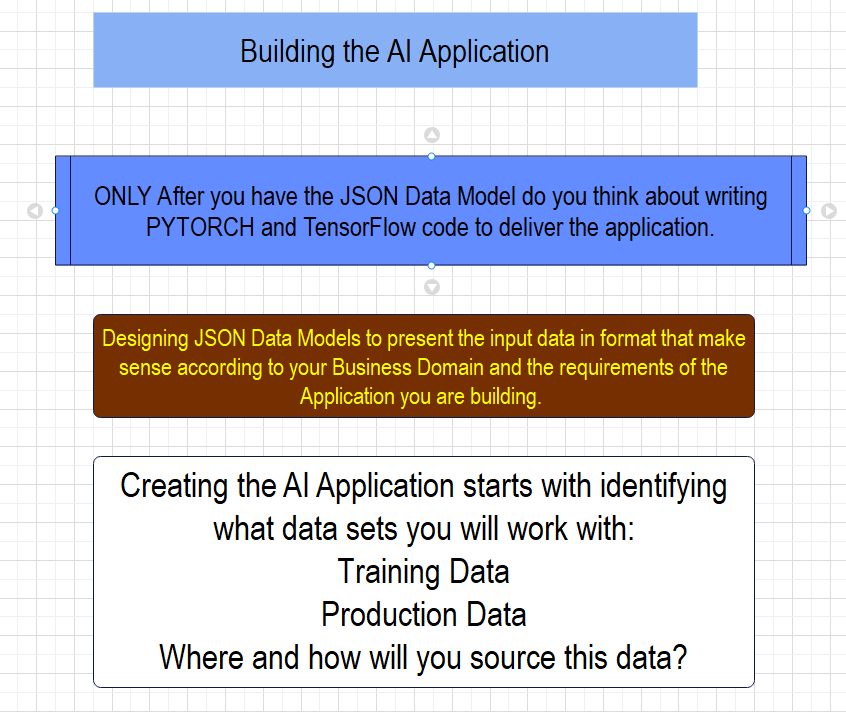 Building the AI Application

ONLY After you have the JSON Data Model do you think about writing PYTORCH and TensorFlow code to deliver the application.

Designing JSON Data Models to present the input data in format that make sense according to your Business Domain and the requirements of the Application you are building.

Creating the AI Application starts with identifying what data sets you will work with:
Training Data
Production Data
Where and how will you source this data?